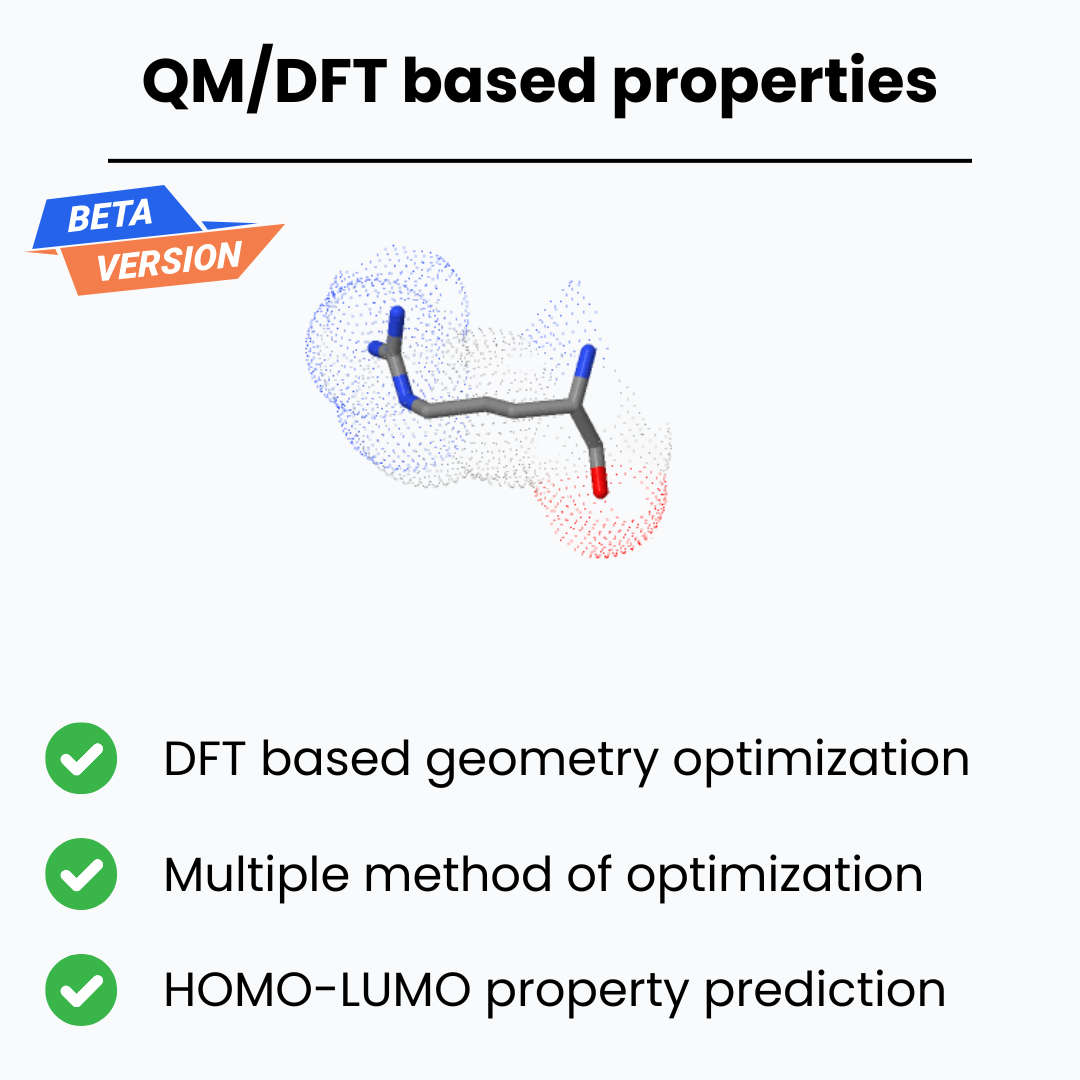 QM/DFT based properties

BETA
VERSION

DFT based geometry optimization

Multiple method of optimization

HOMO-LUMO property prediction